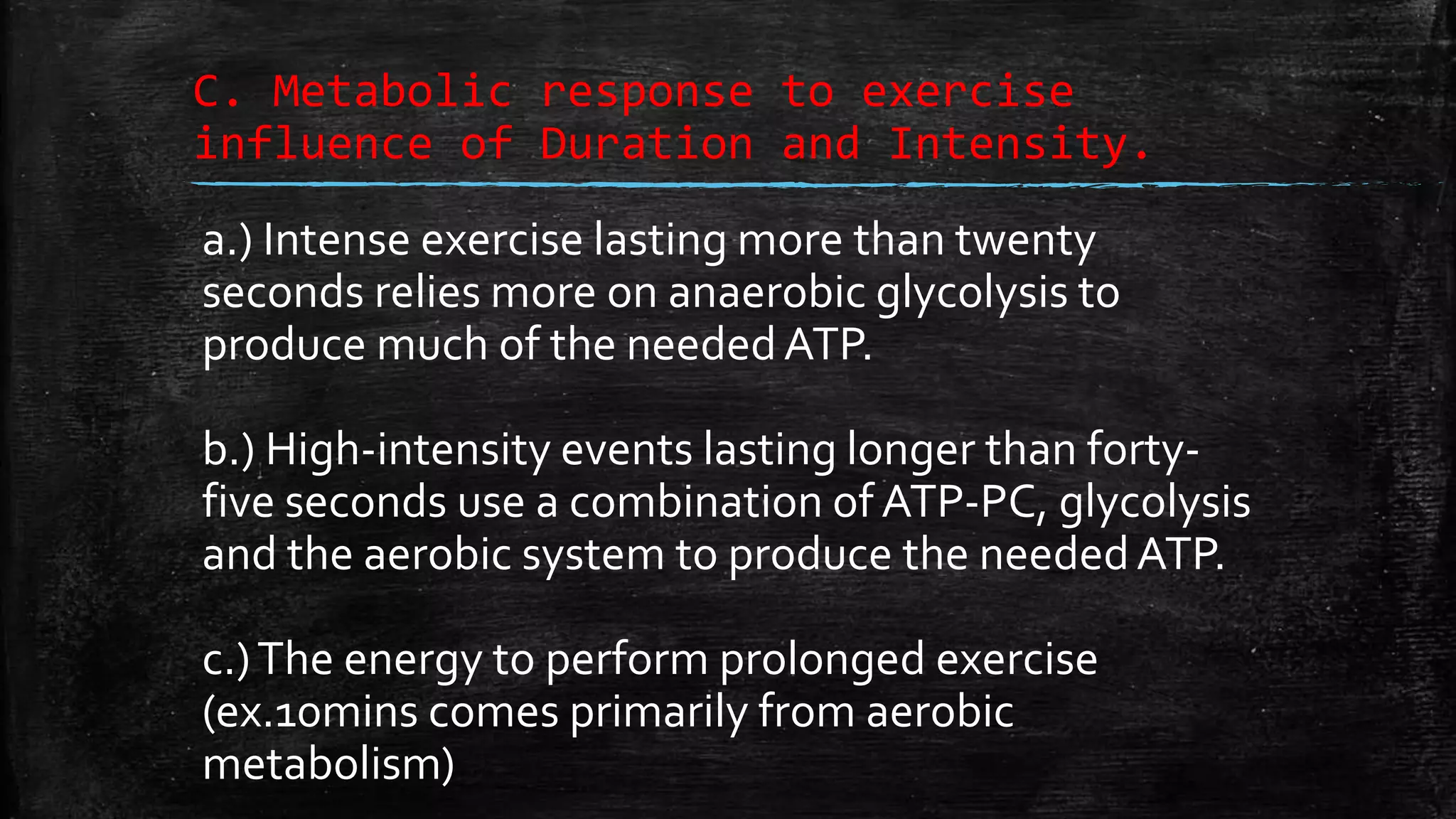 C. Metabolic response to exercise influence of Duration and Intensity.

a.) Intense exercise lasting more than twenty seconds relies more on anaerobic glycolysis to produce much of the needed ATP.

b.) High-intensity events lasting longer than forty-five seconds use a combination of ATP-PC, glycolysis and the aerobic system to produce the needed ATP.

c.) The energy to perform prolonged exercise (ex.10mins comes primarily from aerobic metabolism)